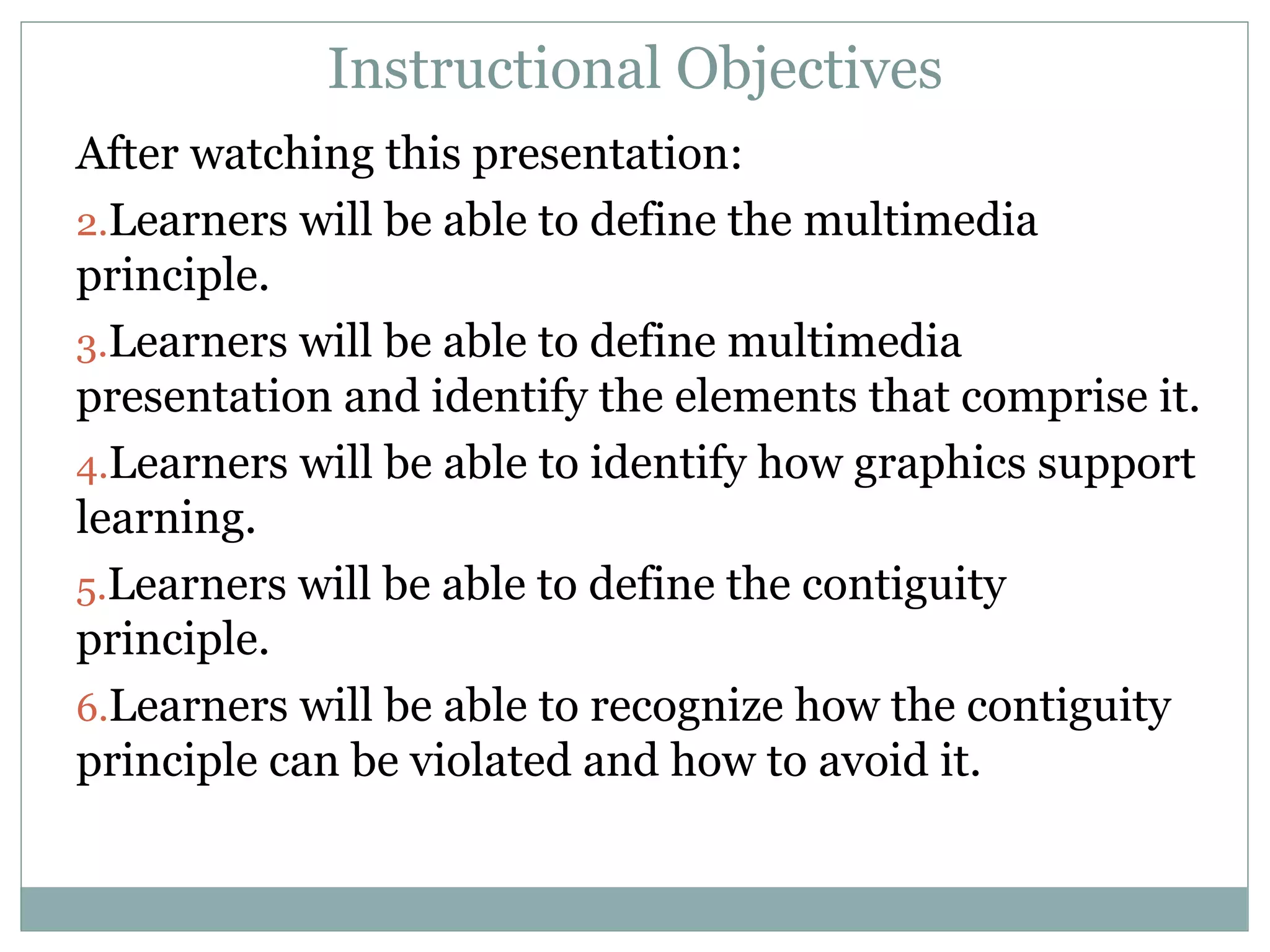 Instructional Objectives

After watching this presentation:

2.Learners will be able to define the multimedia principle.

3.Learners will be able to define multimedia presentation and identify the elements that comprise it.

4.Learners will be able to identify how graphics support learning.

5.Learners will be able to define the contiguity principle.

6.Learners will be able to recognize how the contiguity principle can be violated and how to avoid it.